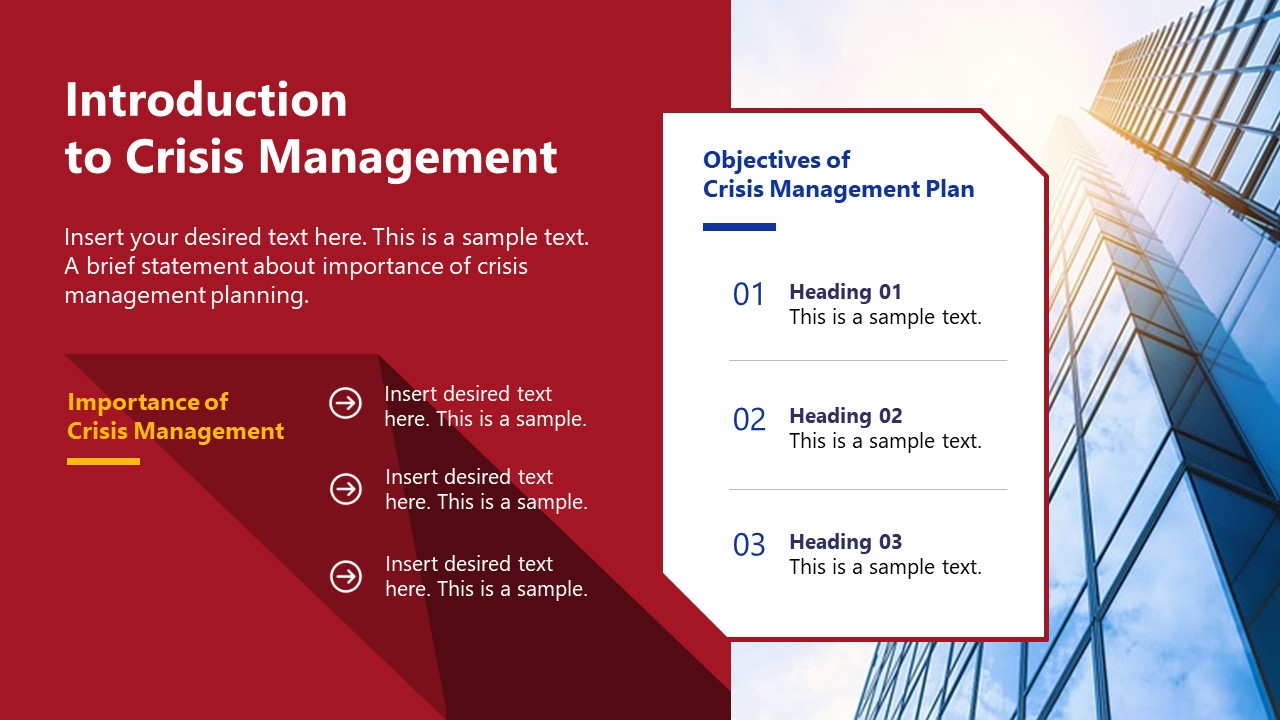 Introduction
to Crisis Management

Insert your desired text here. This is a sample text. A brief statement about importance of crisis management planning.

Importance of
Crisis Management

Insert desired text here. This is a sample.

Insert desired text here. This is a sample.

Insert desired text here. This is a sample.

Objectives of
Crisis Management Plan

01 Heading 01
This is a sample text.

02 Heading 02
This is a sample text.

03 Heading 03
This is a sample text.